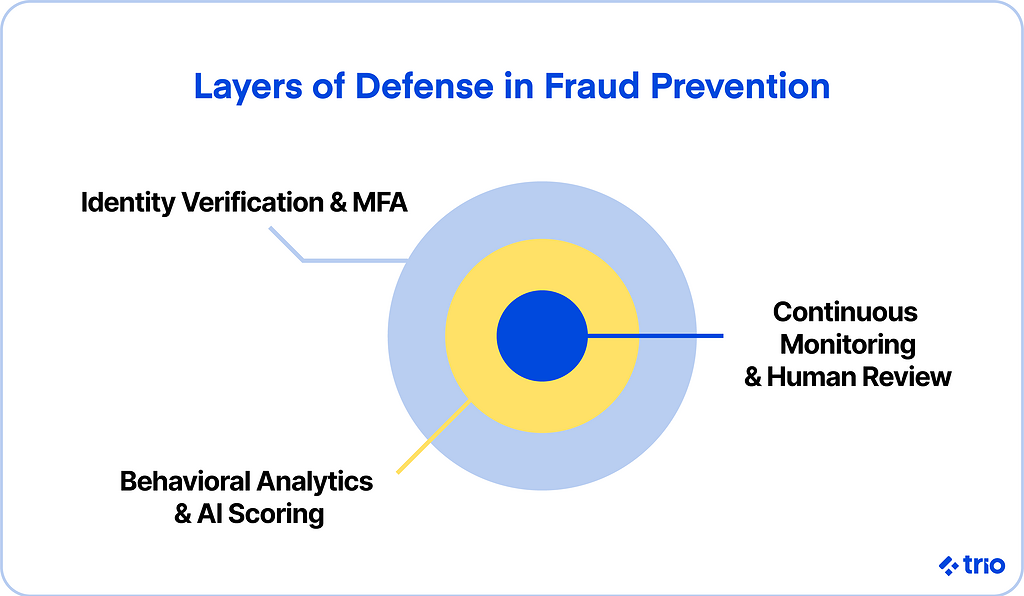 Layers of Defense in Fraud Prevention

Identity Verification & MFA

Continuous Monitoring & Human Review

Behavioral Analytics & AI Scoring

trio